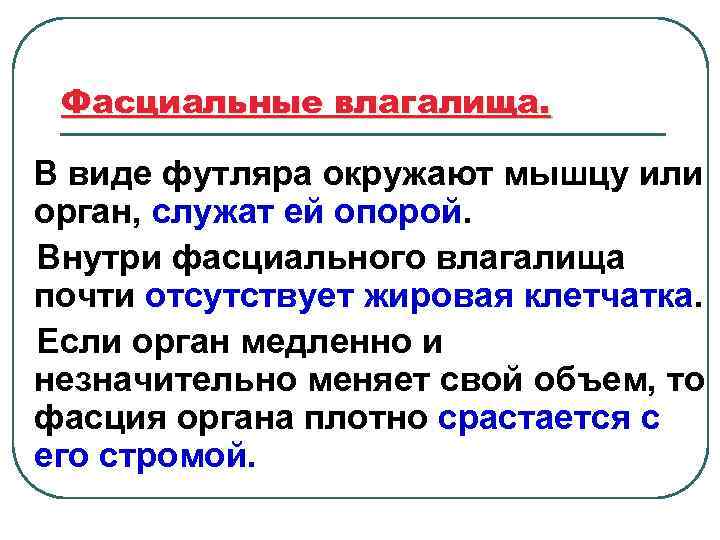 Фасциальные влагалища.

В виде футляра окружают мышцу или орган, служат ей опорой.

Внутри фасциального влагалища почти отсутствует жировая клетчатка.

Если орган медленно и незначительно меняет свой объем, то фасция органа плотно срастается с его стромой.